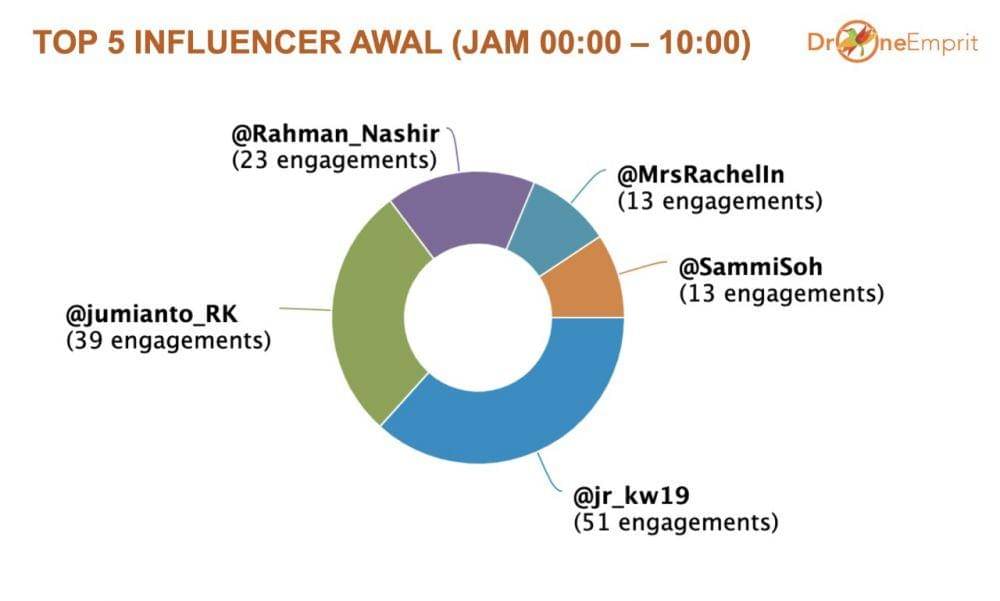 TOP 5 INFLUENCER AWAL (JAM 00:00 – 10:00)

DroneEmprit

@Rahman_Nashir
(23 engagements)

@MrsRachelIn
(13 engagements)

@SammiSoh
(13 engagements)

@jumianto_RK
(39 engagements)

@jr_kw19
(51 engagements)